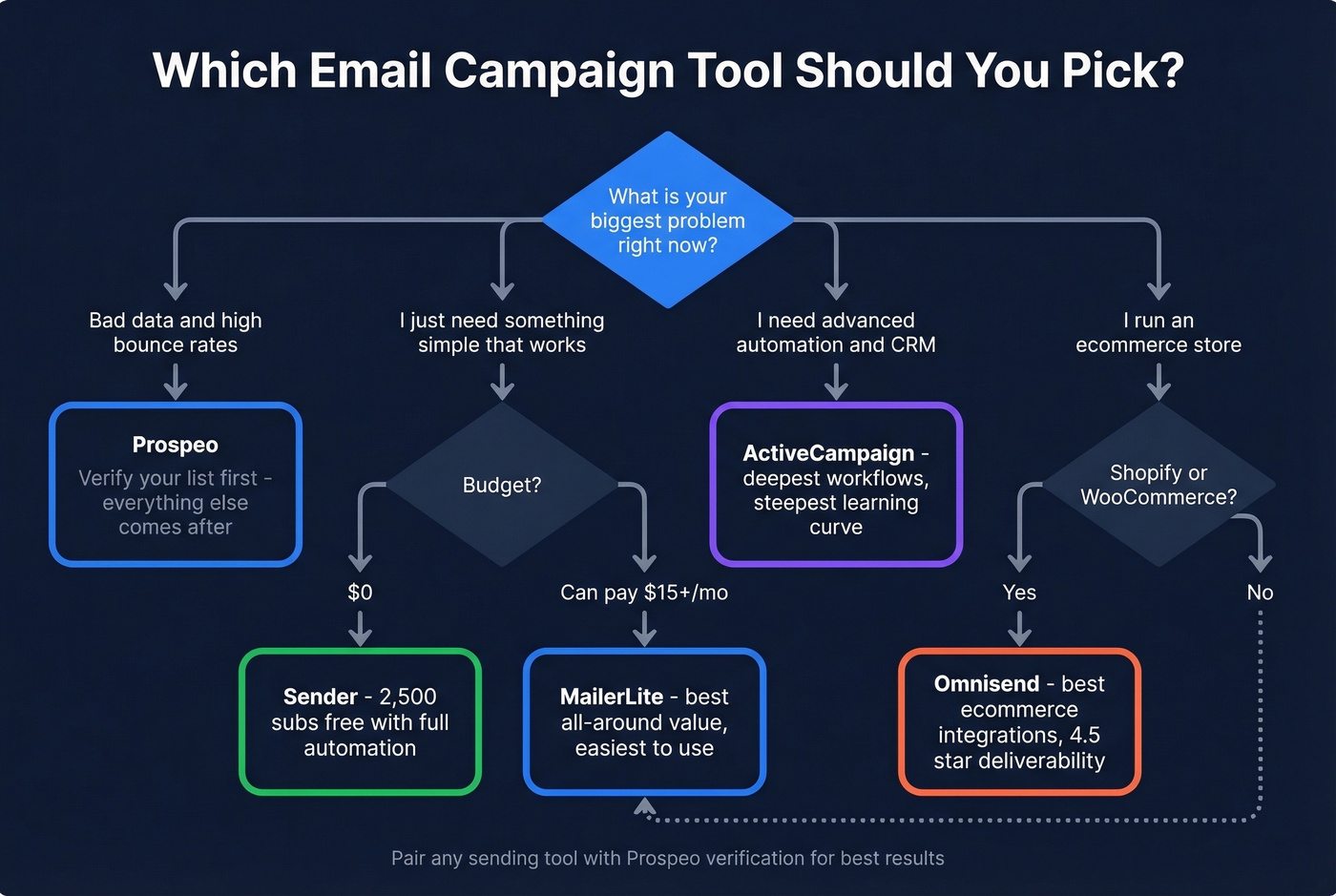 Which Email Campaign Tool Should You Pick?

What is your biggest problem right now?

Bad data and high bounce rates

I just need something simple that works

I need advanced automation and CRM

I run an ecommerce store

Prospeo
Verify your list first - everything else comes after

Budget?

ActiveCampaign - deepest workflows, steepest learning curve

Shopify or WooCommerce?

$0

Can pay $15+/mo

Yes

No

Sender - 2,500 subs free with full automation

MailerLite - best all-around value, easiest to use

Omnisend - best ecommerce integrations, 4.5 star deliverability

Pair any sending tool with Prospeo verification for best results